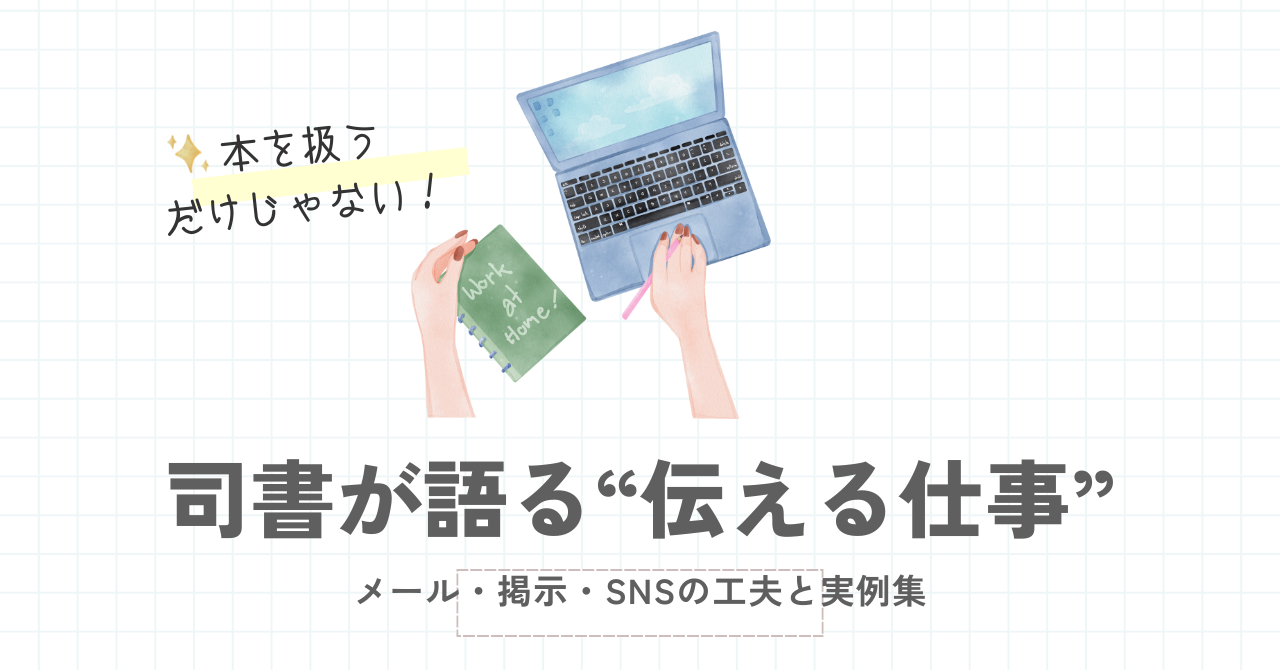 本を扱う
だけじゃない！

Work at Home!

司書が語る“伝える仕事”

メール・掲示・SNSの工夫と実例集